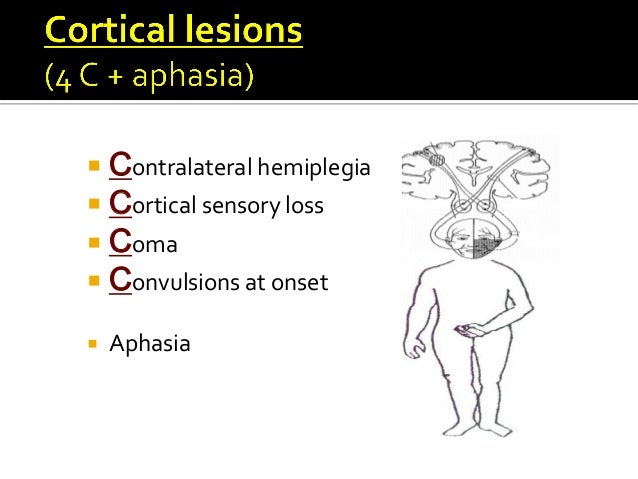 Cortical lesions
(4 C + aphasia)

Contralateral hemiplegia
Cortical sensory loss
Coma
Convulsions at onset

Aphasia